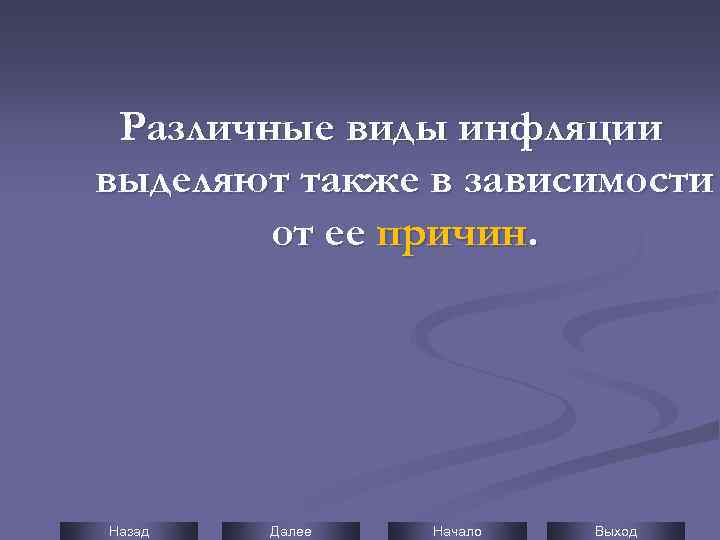 Различные виды инфляции выделяют также в зависимости от ее причин.

Назад
Далее
Начало
Выход